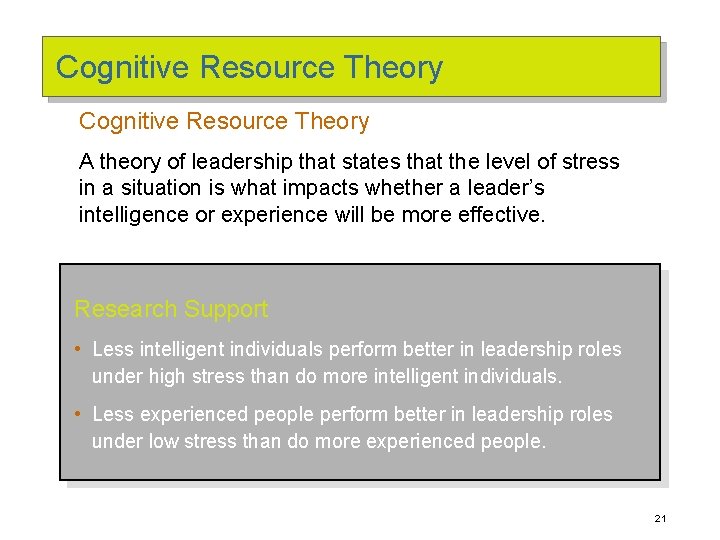 Cognitive Resource Theory

Cognitive Resource Theory

A theory of leadership that states that the level of stress in a situation is what impacts whether a leader's intelligence or experience will be more effective.

Research Support

• Less intelligent individuals perform better in leadership roles under high stress than do more intelligent individuals.

• Less experienced people perform better in leadership roles under low stress than do more experienced people.

21